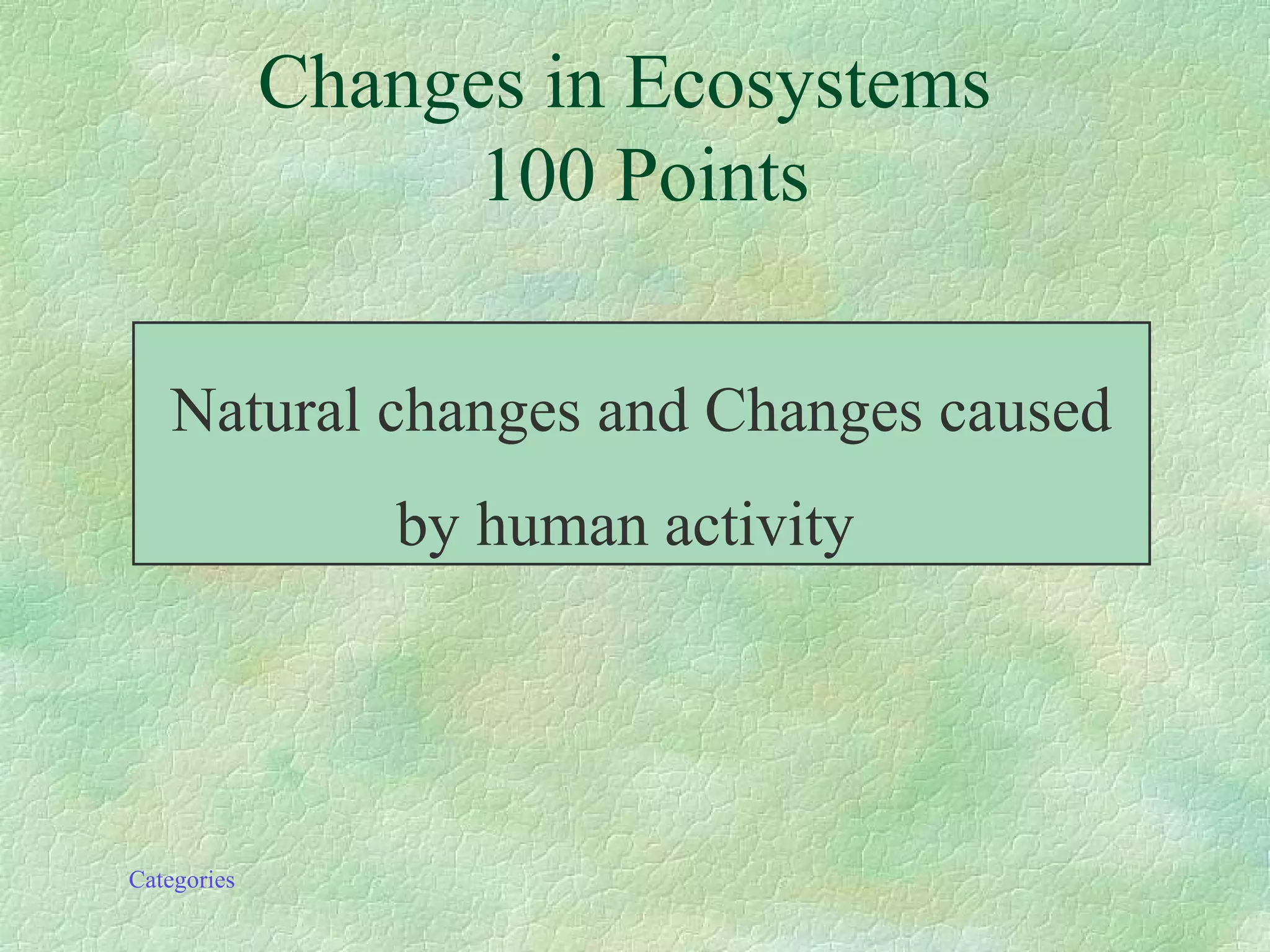 Changes in Ecosystems
100 Points

Natural changes and Changes caused by human activity

Categories